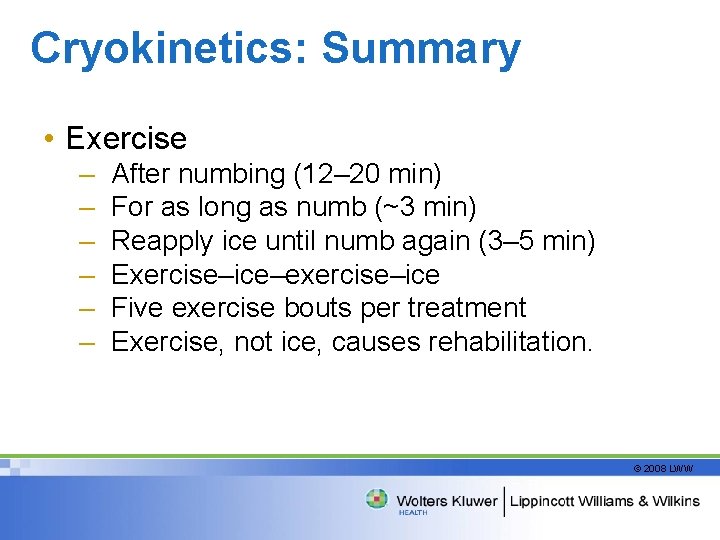 Cryokinetics: Summary

• Exercise
– After numbing (12–20 min)
– For as long as numb (~3 min)
– Reapply ice until numb again (3–5 min)
– Exercise–ice–exercise–ice
– Five exercise bouts per treatment
– Exercise, not ice, causes rehabilitation.

© 2008 LWW

Wolters Kluwer HEALTH | Lippincott Williams & Wilkins